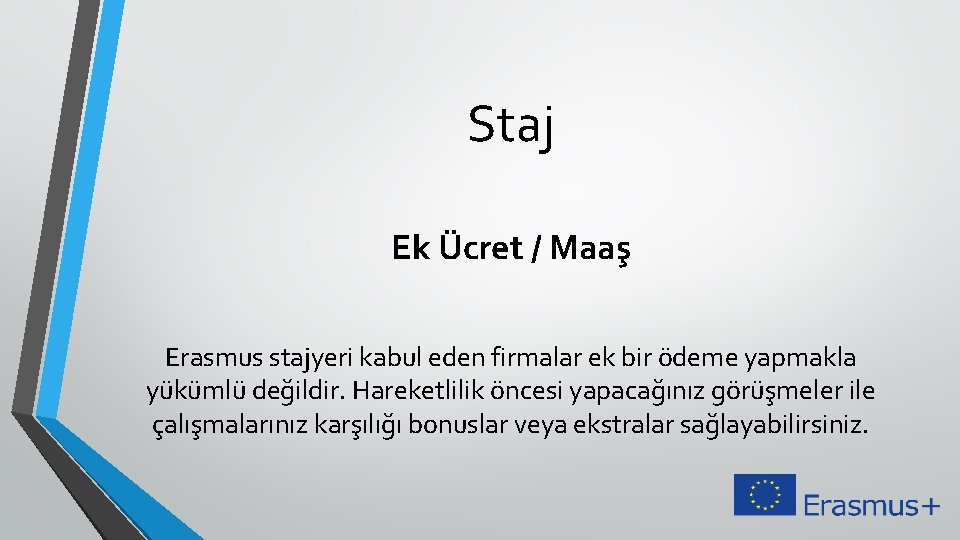 Staj

Ek Ücret / Maaş

Erasmus stajyeri kabul eden firmalar ek bir ödeme yapmakla yükümlü değildir. Hareketlilik öncesi yapacağınız görüşmeler ile çalışmalarınız karşılığı bonuslar veya ekstralar sağlayabilirsiniz.

Erasmus+